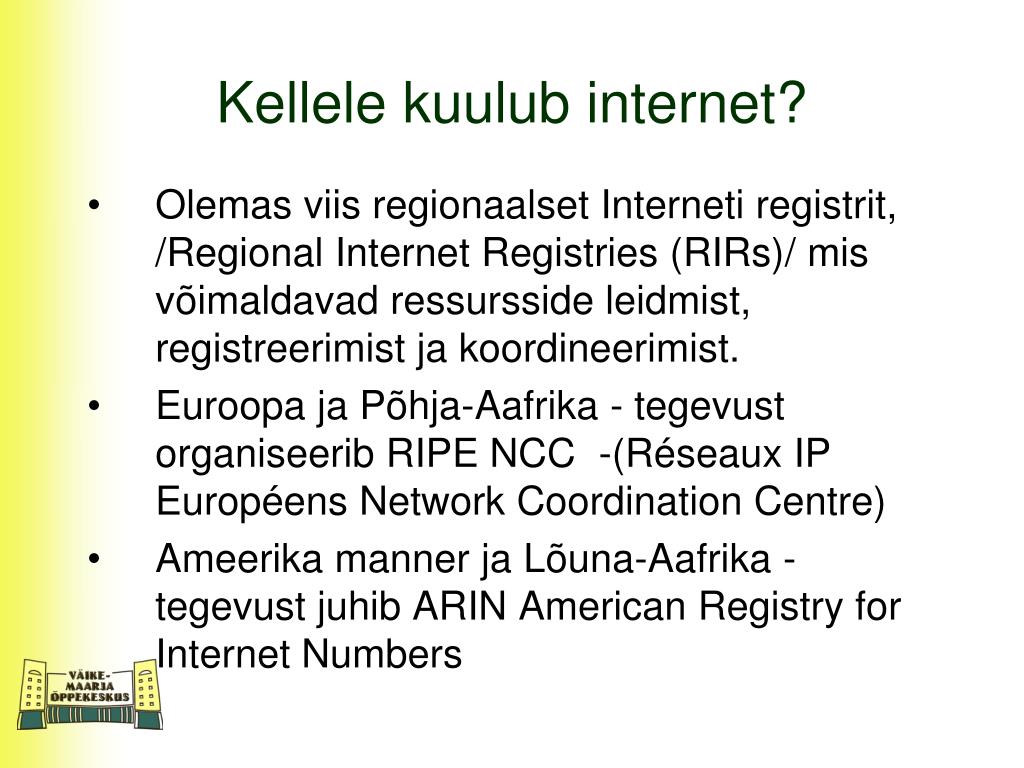 Kellele kuulub internet?

• Olemas viis regionaalset Interneti registrit, /Regional Internet Registries (RIRs)/ mis võimaldavad ressursside leidmist, registreerimist ja koordineerimist.
• Euroopa ja Põhja-Aafrika - tegevust organiseerib RIPE NCC -(Réseaux IP Européens Network Coordination Centre)
• Ameerika manner ja Lõuna-Aafrika - tegevust juhib ARIN American Registry for Internet Numbers

VÄIKE-MAARJA ÕPPEKESKUS